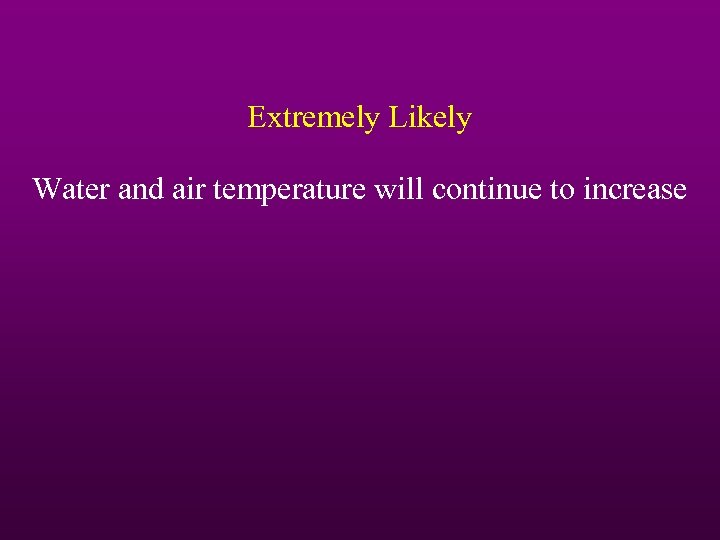 Extremely Likely

Water and air temperature will continue to increase